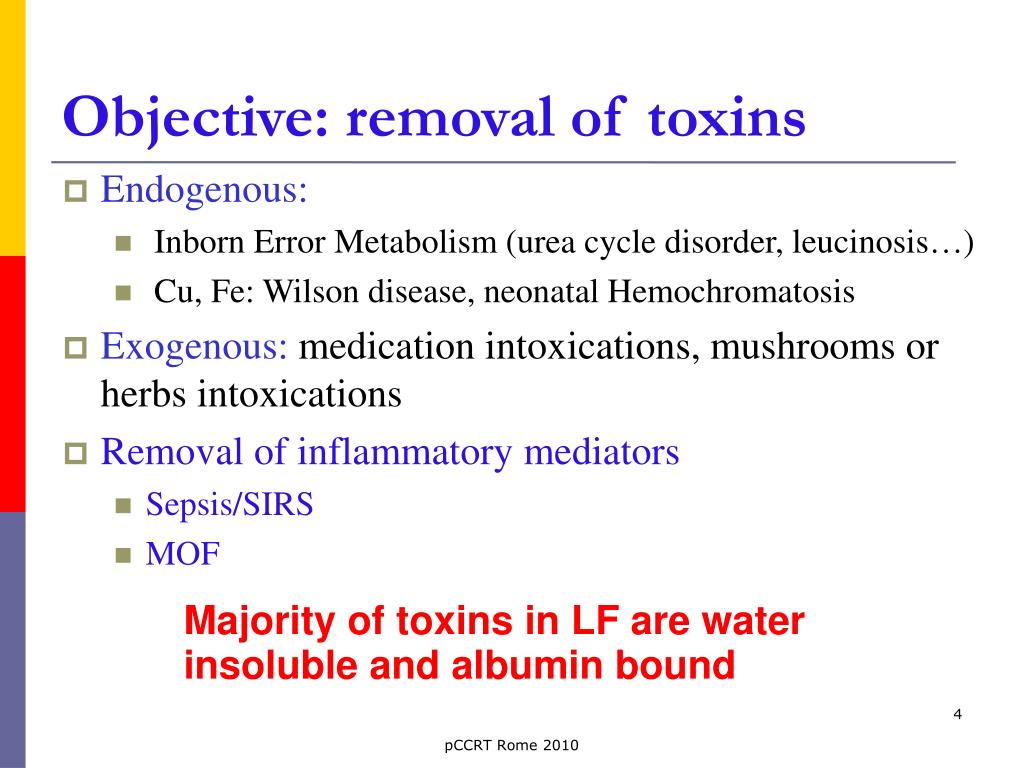 Objective: removal of toxins

Endogenous:

Inborn Error Metabolism (urea cycle disorder, leucinosis…)

Cu, Fe: Wilson disease, neonatal Hemochromatosis

Exogenous: medication intoxications, mushrooms or herbs intoxications

Removal of inflammatory mediators

Sepsis/SIRS

MOF

Majority of toxins in LF are water insoluble and albumin bound

4

pCCRT Rome 2010